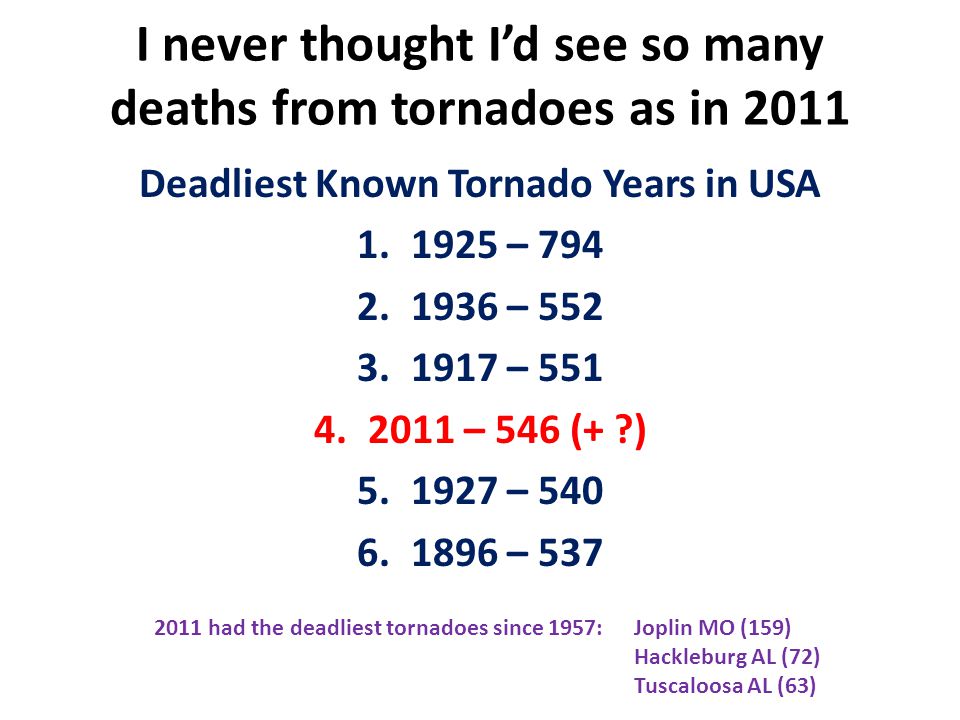 I never thought I'd see so many deaths from tornadoes as in 2011

Deadliest Known Tornado Years in USA

1. 1925 – 794
2. 1936 – 552
3. 1917 – 551
4. 2011 – 546 (+ ?)
5. 1927 – 540
6. 1896 – 537

2011 had the deadliest tornadoes since 1957: Joplin MO (159)
Hackleburg AL (72)
Tuscaloosa AL (63)